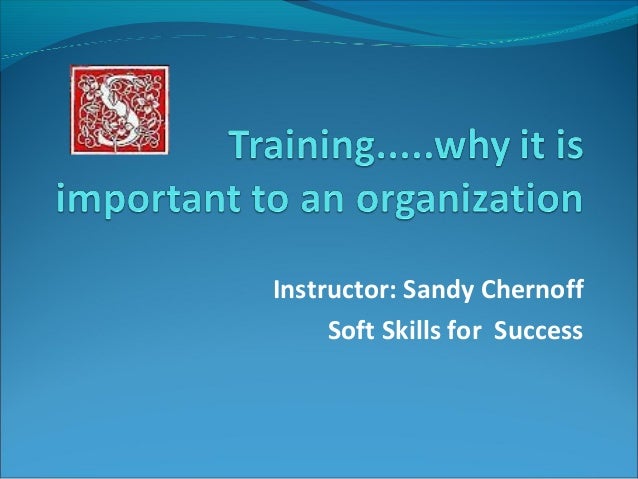 S

Training.....why it is important to an organization

Instructor: Sandy Chernoff
Soft Skills for Success